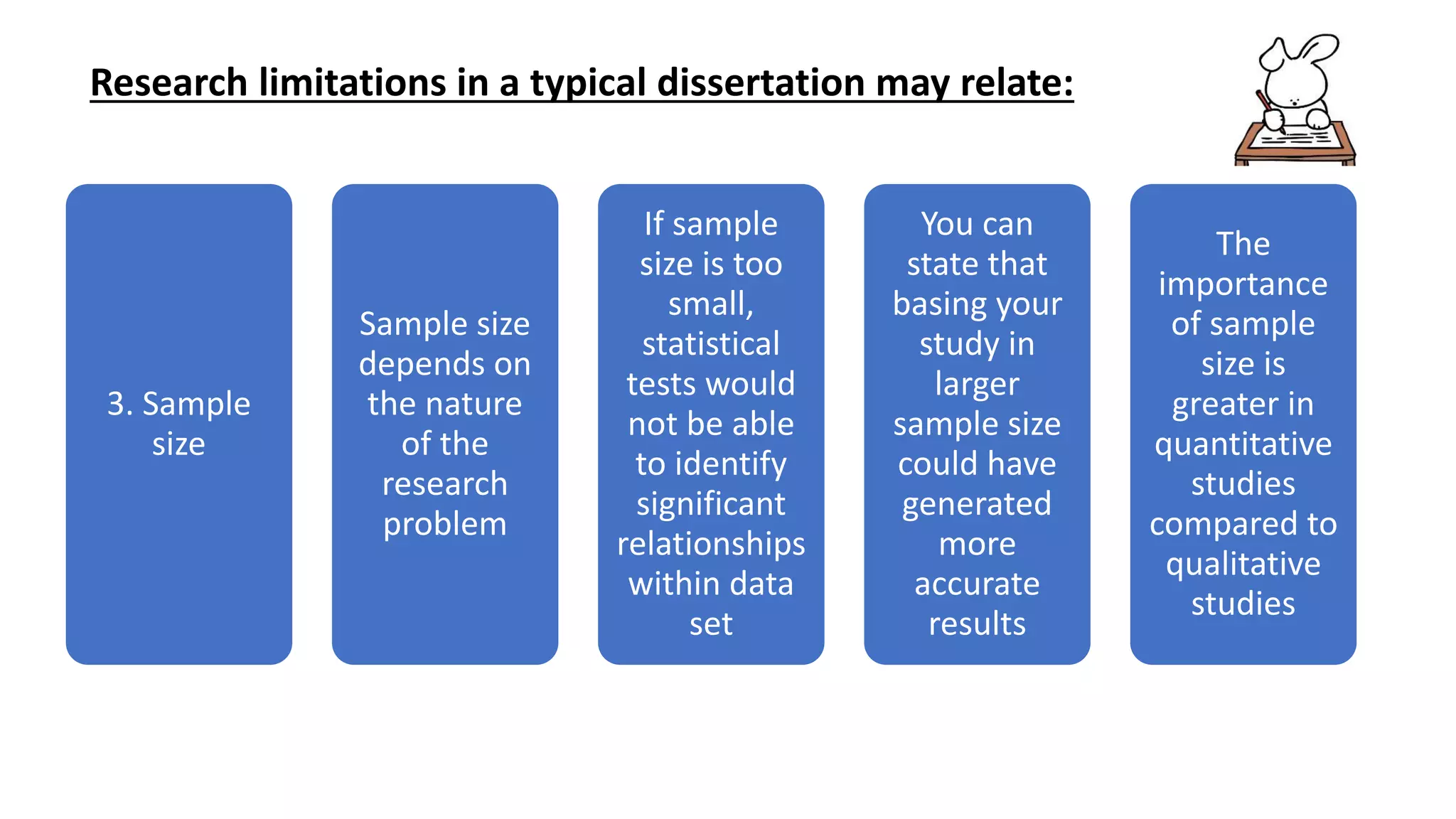 Research limitations in a typical dissertation may relate:

3. Sample size

Sample size depends on the nature of the research problem

If sample size is too small, statistical tests would not be able to identify significant relationships within data set

You can state that basing your study in larger sample size could have generated more accurate results

The importance of sample size is greater in quantitative studies compared to qualitative studies